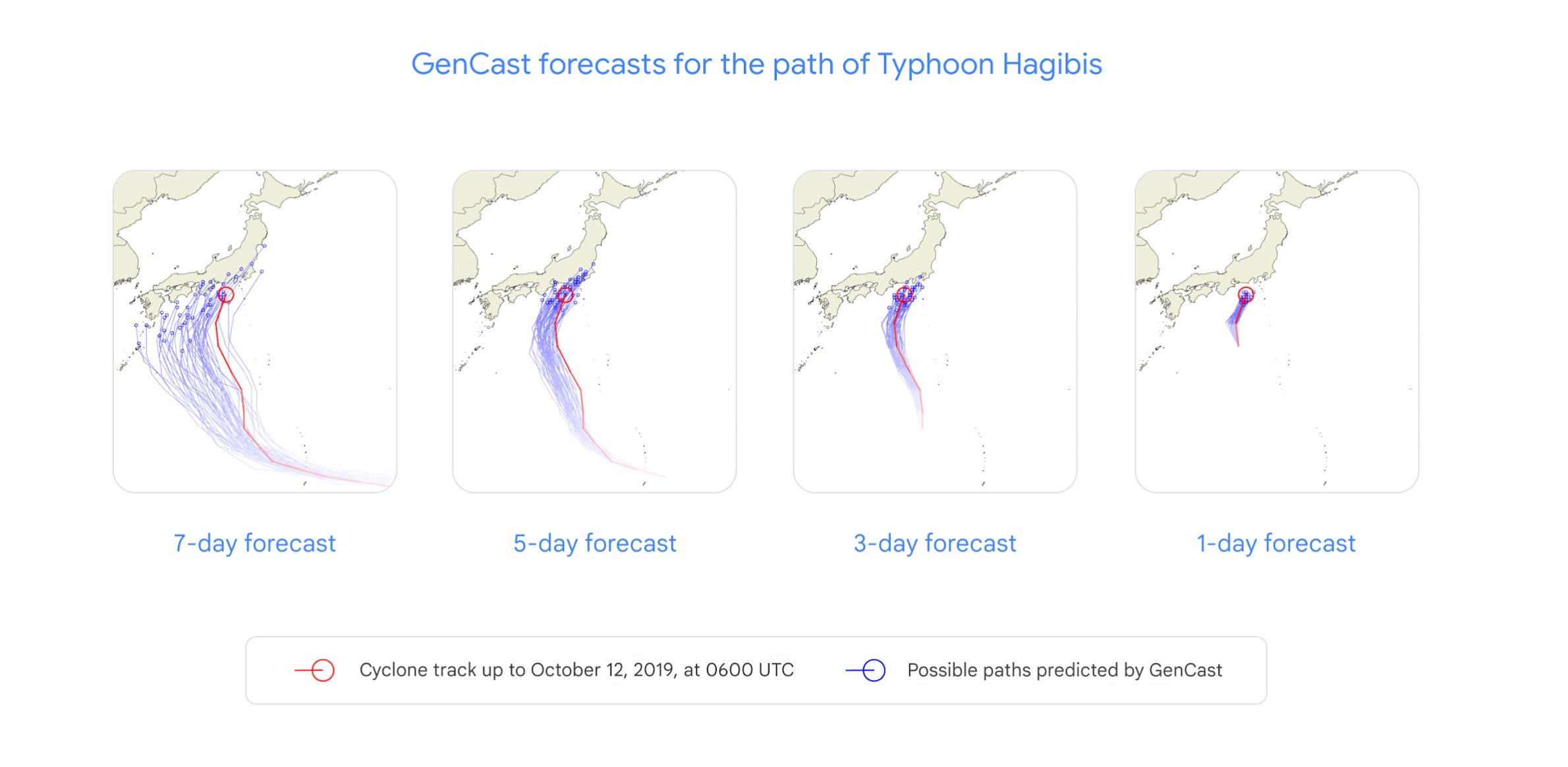 GenCast forecasts for the path of Typhoon Hagibis

7-day forecast

5-day forecast

3-day forecast

1-day forecast

Cyclone track up to October 12, 2019, at 0600 UTC

Possible paths predicted by GenCast